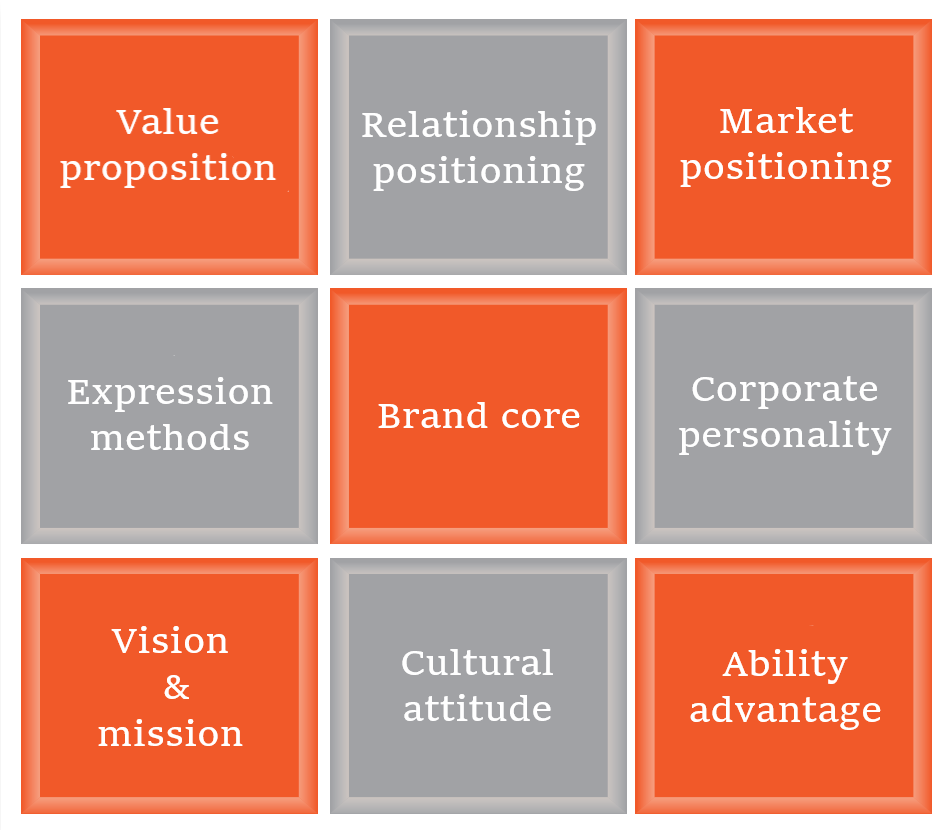 Value proposition

Relationship positioning

Market positioning

Expression methods

Brand core

Corporate personality

Vision & mission

Cultural attitude

Ability advantage